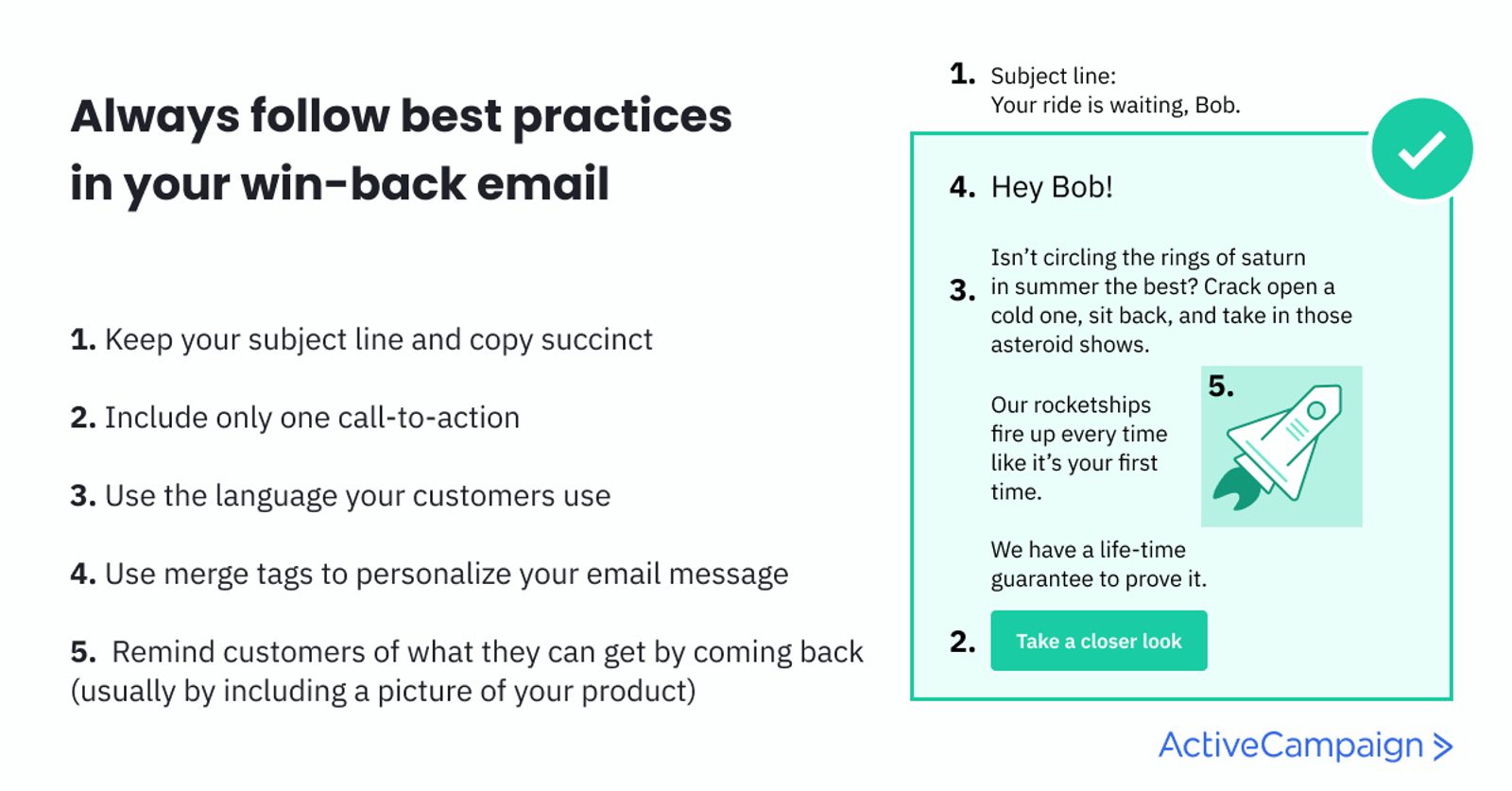 Always follow best practices in your win-back email

1. Keep your subject line and copy succinct

2. Include only one call-to-action

3. Use the language your customers use

4. Use merge tags to personalize your email message

5. Remind customers of what they can get by coming back (usually by including a picture of your product)

1. Subject line:
Your ride is waiting, Bob.

4. Hey Bob!

3. Isn't circling the rings of saturn in summer the best? Crack open a cold one, sit back, and take in those asteroid shows.

Our rocketships fire up every time like it's your first time.

5.

We have a life-time guarantee to prove it.

2. Take a closer look

ActiveCampaign >